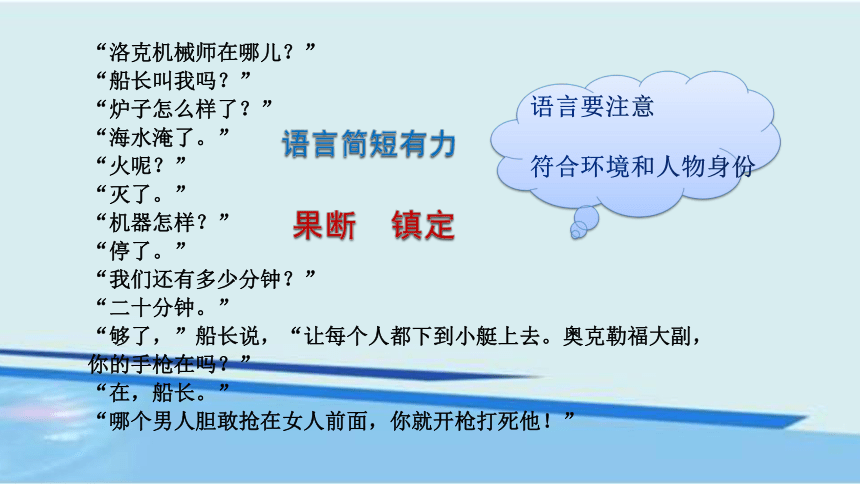 “洛克机械师在哪儿？”
“船长叫我吗？”
“炉子怎么样了？”
“海水淹了。”
“火呢？”
“灭了。”
“机器怎样？”
“停了。”
“我们还有多少分钟？”
“二十分钟。”
“够了，”船长说，“让每个人都下到小艇上去。奥克勒福大副，你的手枪在吗？”
“在，船长。”
“哪个男人胆敢抢在女人前面，你就开枪打死他！”

语言简短有力

果断 镇定

语言要注意

符合环境和人物身份